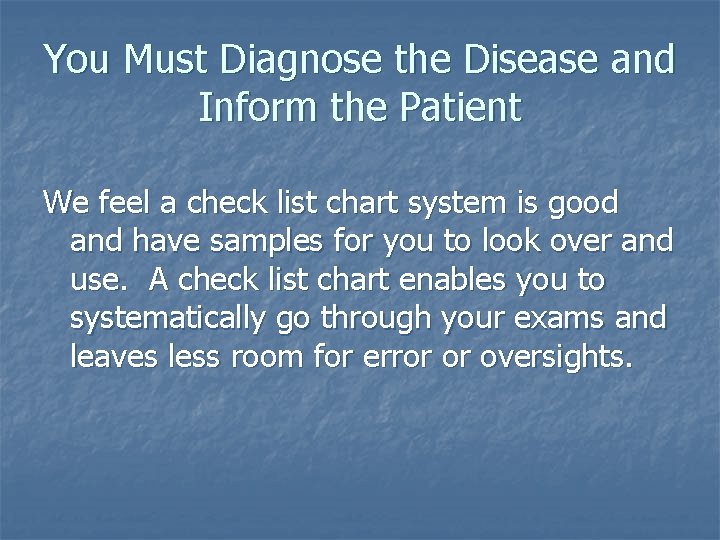 You Must Diagnose the Disease and Inform the Patient

We feel a check list chart system is good and have samples for you to look over and use. A check list chart enables you to systematically go through your exams and leaves less room for error or oversights.